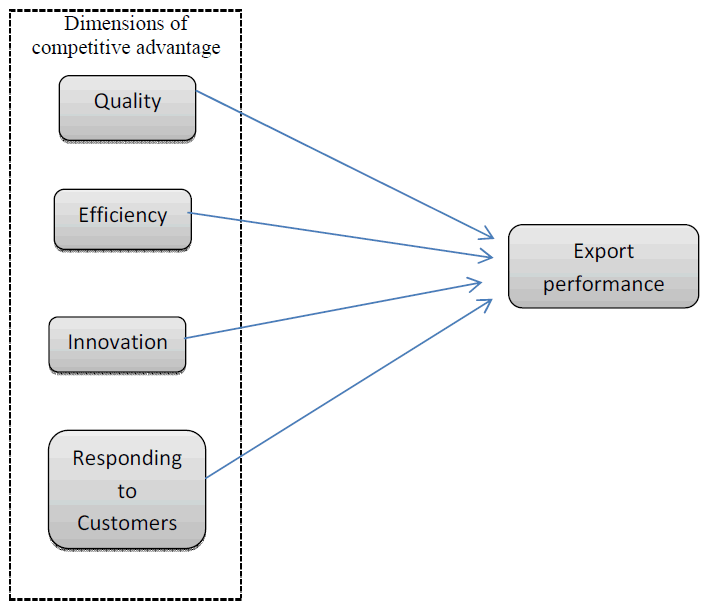 Dimensions of competitive advantage

Quality

Efficiency

Innovation

Responding to Customers

Export performance